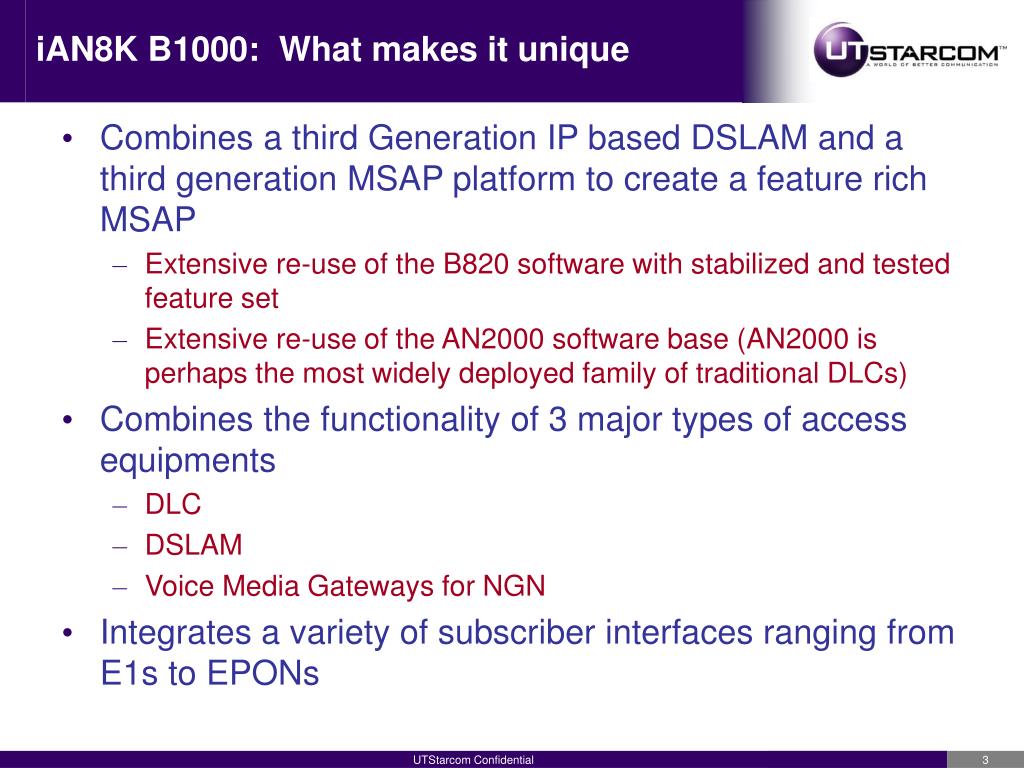 iAN8K B1000: What makes it unique

UTSTARCOM™
A WORLD OF BETTER COMMUNICATION

• Combines a third Generation IP based DSLAM and a third generation MSAP platform to create a feature rich MSAP
– Extensive re-use of the B820 software with stabilized and tested feature set
– Extensive re-use of the AN2000 software base (AN2000 is perhaps the most widely deployed family of traditional DLCs)
• Combines the functionality of 3 major types of access equipments
– DLC
– DSLAM
– Voice Media Gateways for NGN
• Integrates a variety of subscriber interfaces ranging from E1s to EPONs

UTStarcom Confidential

3